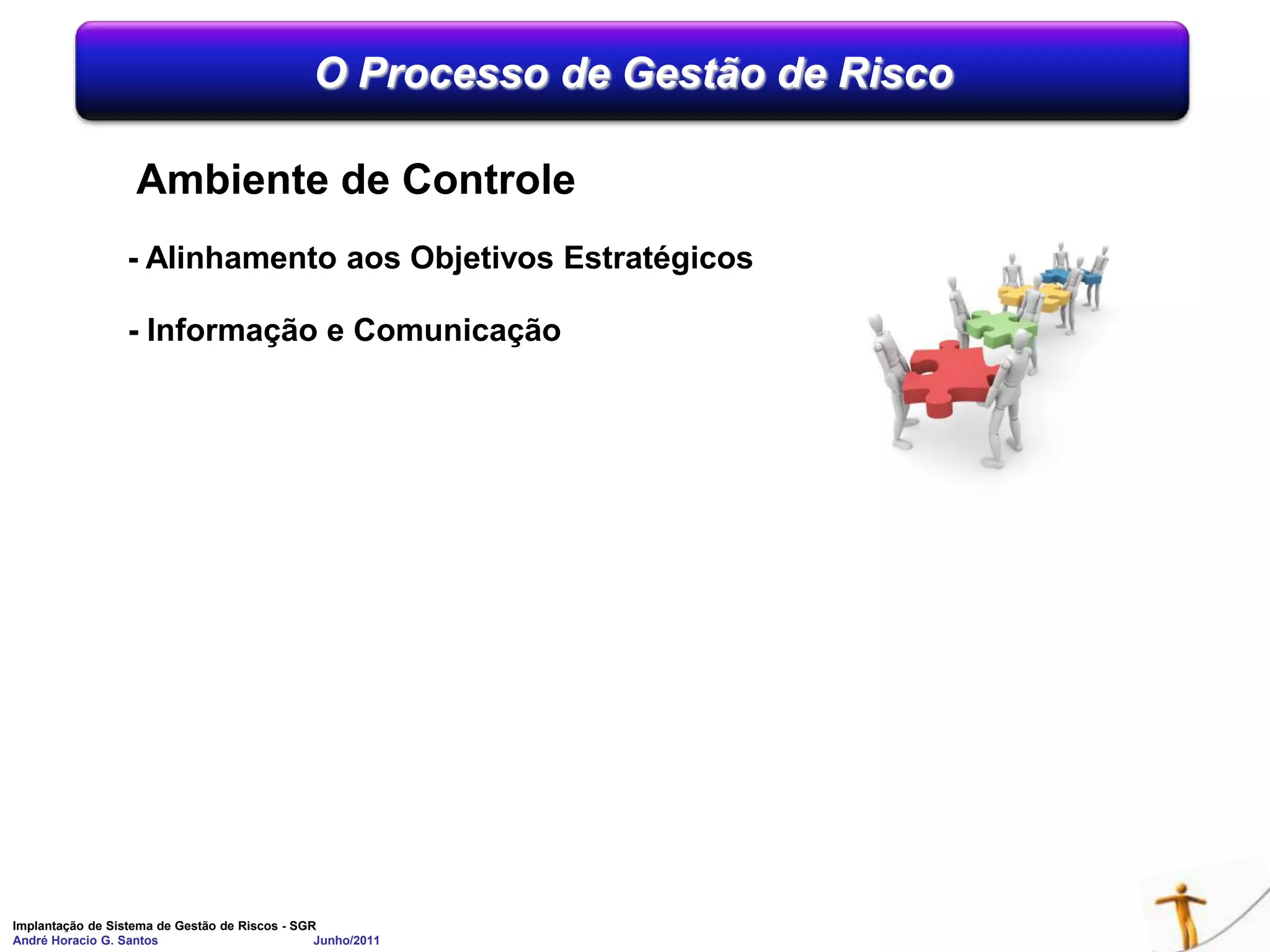 O Processo de Gestão de Risco

Ambiente de Controle

- Alinhamento aos Objetivos Estratégicos

- Informação e Comunicação

Implantação de Sistema de Gestão de Riscos - SGR
André Horacio G. Santos Junho/2011